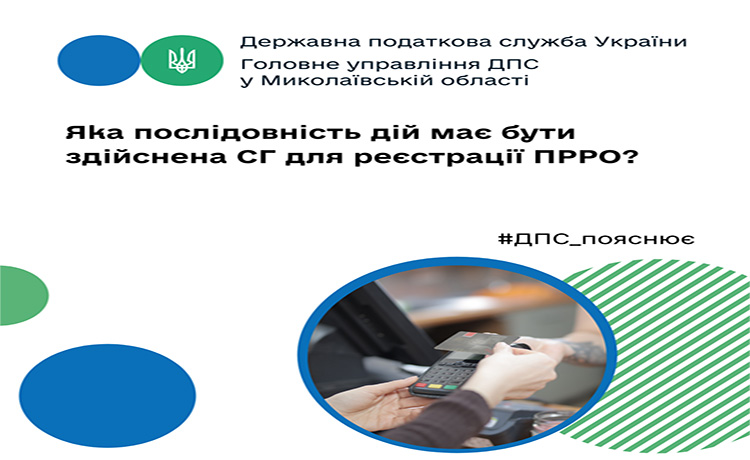 Державна податкова служба України
Головне управління ДПС у Миколаївській області

Яка послідовність дій має бути здійснена СГ для реєстрації ПРРО?

#ДПС_пояснює